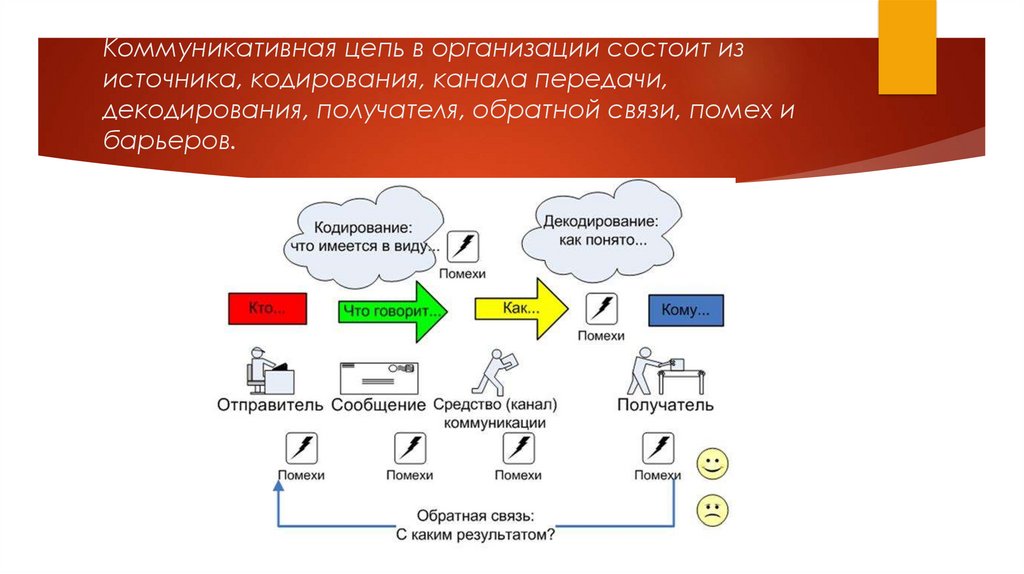 Коммуникативная цепь в организации состоит из источника, кодирования, канала передачи, декодирования, получателя, обратной связи, помех и барьеров.

Кодирование: что имеется в виду...

Помехи

Декодирование: как понято...

Кто...

Что говорит...

Как...

Помехи

Кому...

Отправитель

Сообщение

Средство (канал) коммуникации

Получатель

Помехи

Помехи

Помехи

Помехи

Обратная связь: С каким результатом?